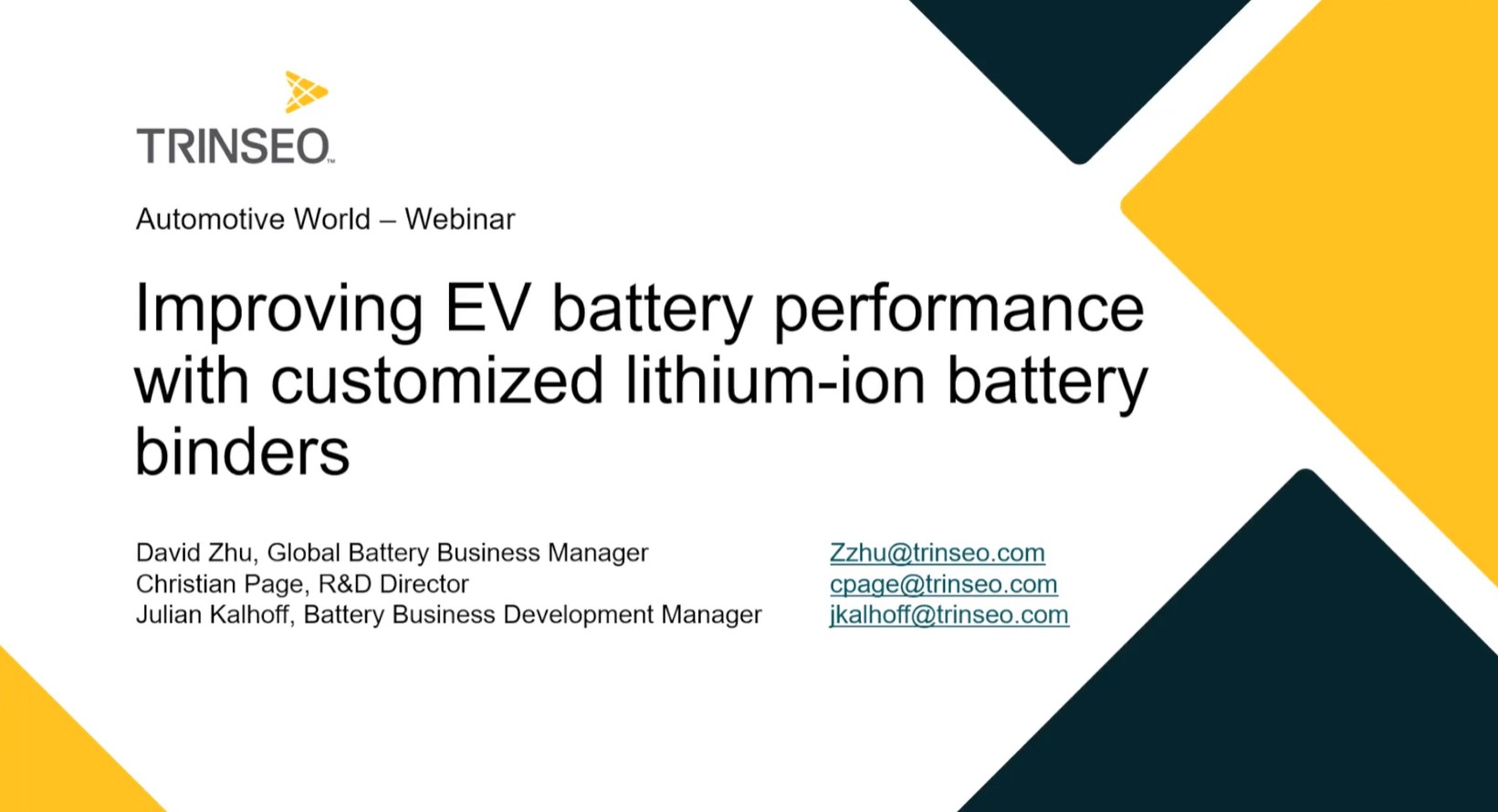 TRINSEO™

Automotive World – Webinar

Improving EV battery performance with customized lithium-ion battery binders

David Zhu, Global Battery Business Manager
Christian Page, R&D Director
Julian Kalhoff, Battery Business Development Manager

Zzhu@trinseo.com
cpage@trinseo.com
jkalhoff@trinseo.com